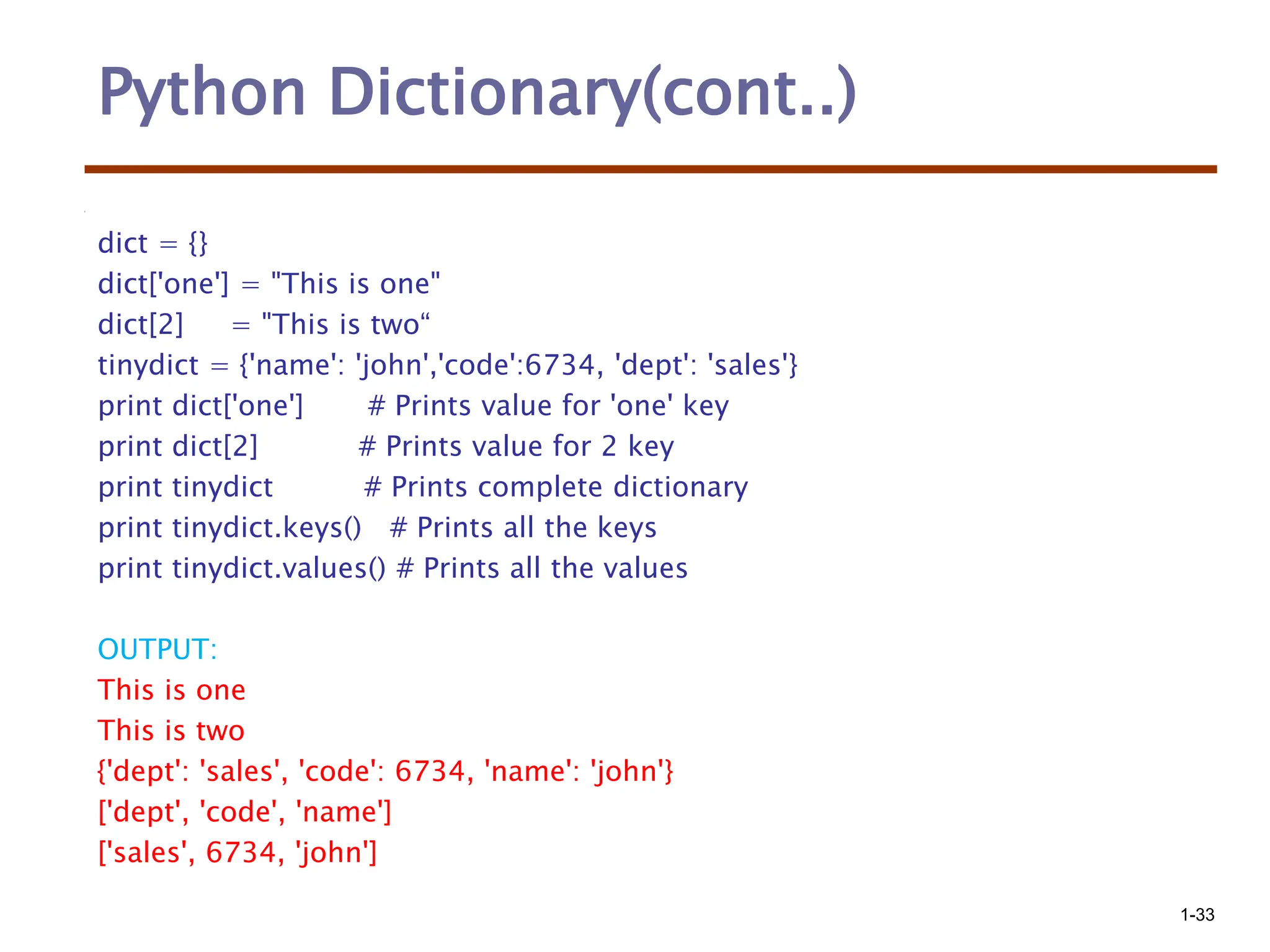 Python Dictionary(cont..)

dict = {}
dict['one'] = "This is one"
dict[2] = "This is two“
tinydict = {'name': 'john','code':6734, 'dept': 'sales'}
print dict['one'] # Prints value for 'one' key
print dict[2] # Prints value for 2 key
print tinydict # Prints complete dictionary
print tinydict.keys() # Prints all the keys
print tinydict.values() # Prints all the values

OUTPUT:
This is one
This is two
{'dept': 'sales', 'code': 6734, 'name': 'john'}
['dept', 'code', 'name']
['sales', 6734, 'john']

1-33